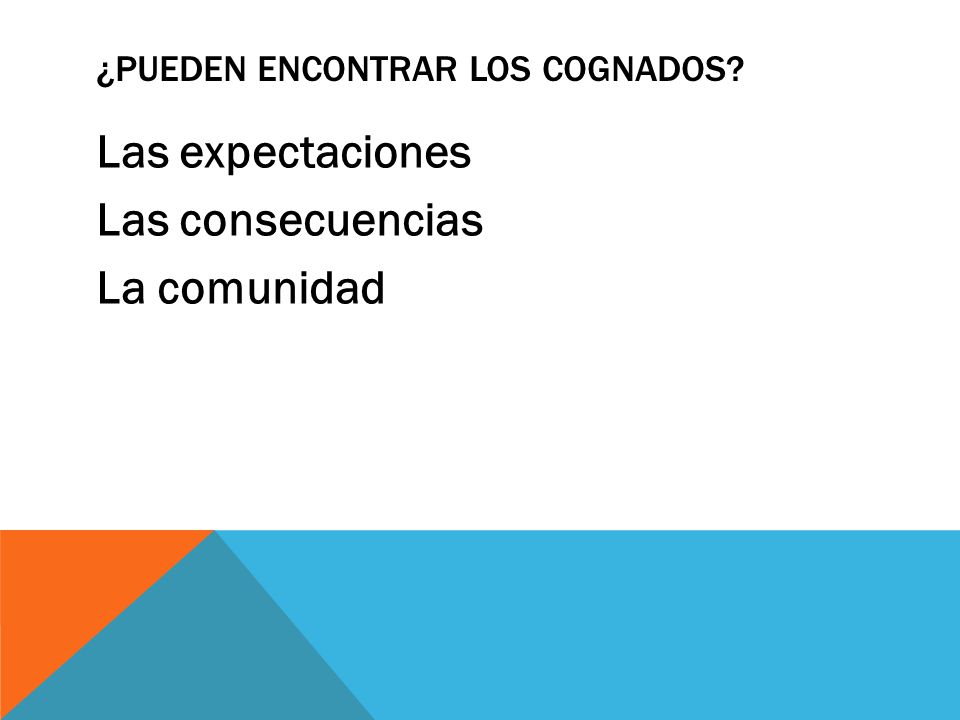 ¿PUEDEN ENCONTRAR LOS COGNADOS?

Las expectaciones
Las consecuencias
La comunidad